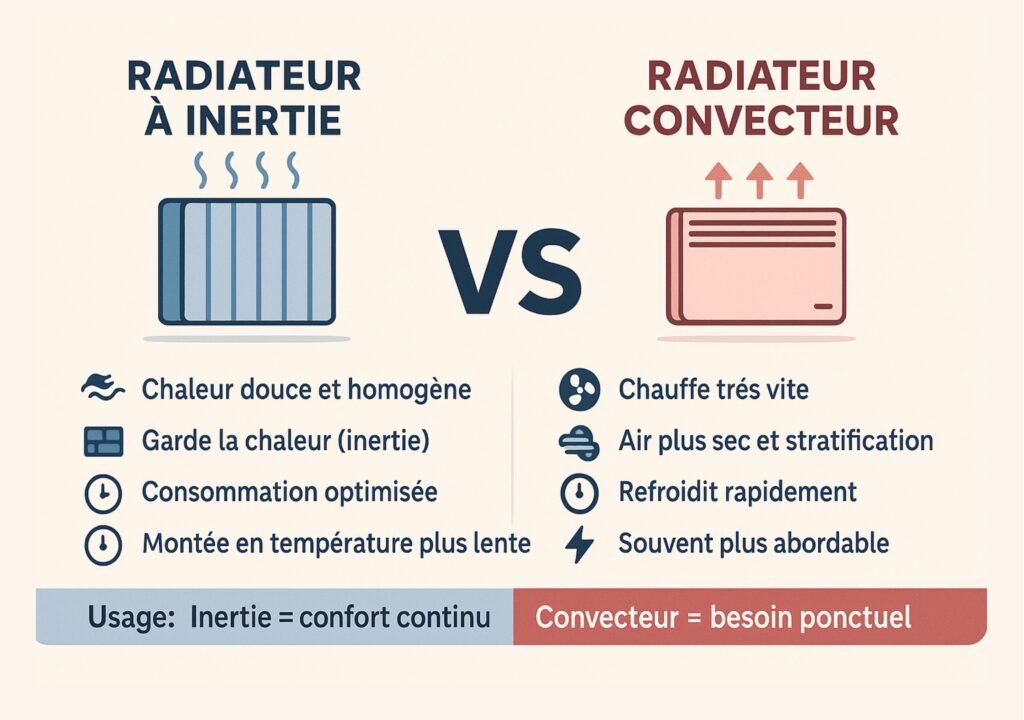 RADIATEUR À INERTIE

VS

RADIATEUR CONVECTEUR

Chaleur douce et homogène

Garde la chaleur (inertie)

Consommation optimisée

Montée en température plus lente

Chauffe trés vite

Air plus sec et stratification

Refroidit rapidement

Souvent plus abordable

Usage: Inertie = confort continu

Convecteur = besoin ponctuel